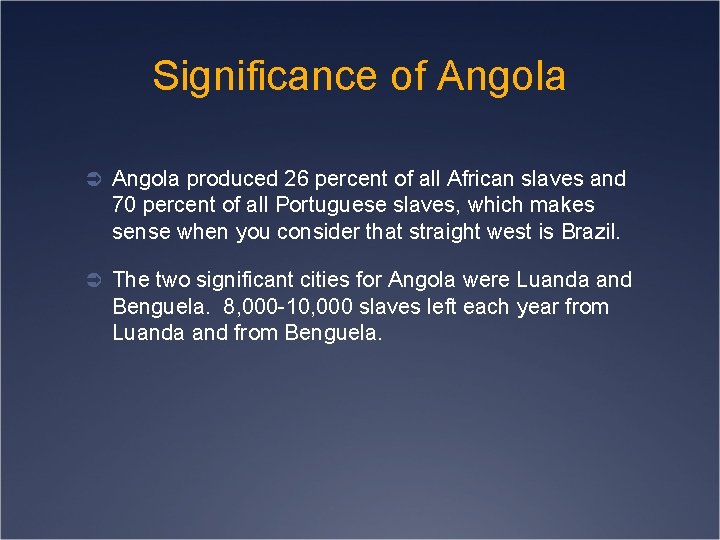 Significance of Angola

Angola produced 26 percent of all African slaves and 70 percent of all Portuguese slaves, which makes sense when you consider that straight west is Brazil.

The two significant cities for Angola were Luanda and Benguela. 8,000-10,000 slaves left each year from Luanda and from Benguela.